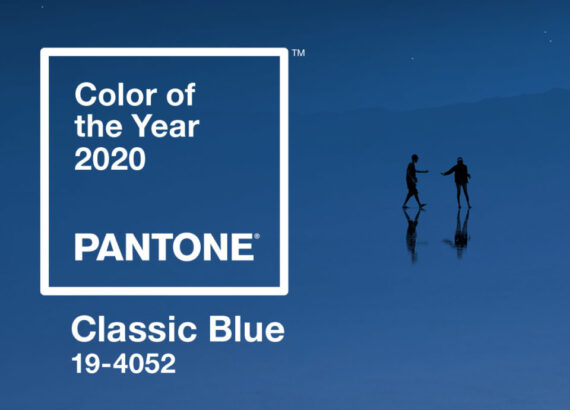 Color of the Year 2020

PANTONE®

™

Classic Blue
19-4052